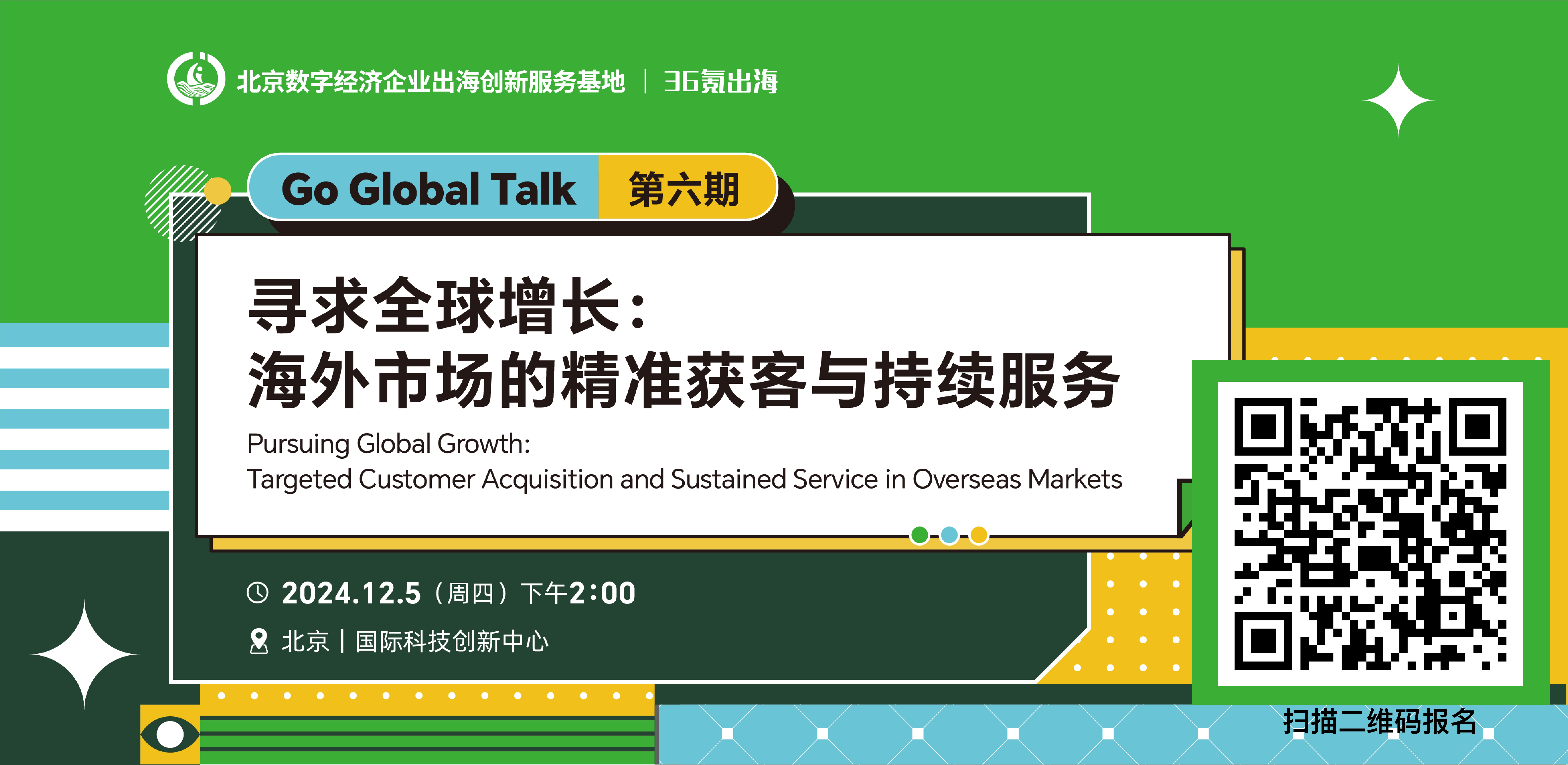 北京数字经济企业出海创新服务基地 | 36氪出海

Go Global Talk 第六期

寻求全球增长：
海外市场的精准获客与持续服务

Pursuing Global Growth:
Targeted Customer Acquisition and Sustained Service in Overseas Markets

2024.12.5（周四）下午2:00

北京 | 国际科技创新中心

扫描二维码报名